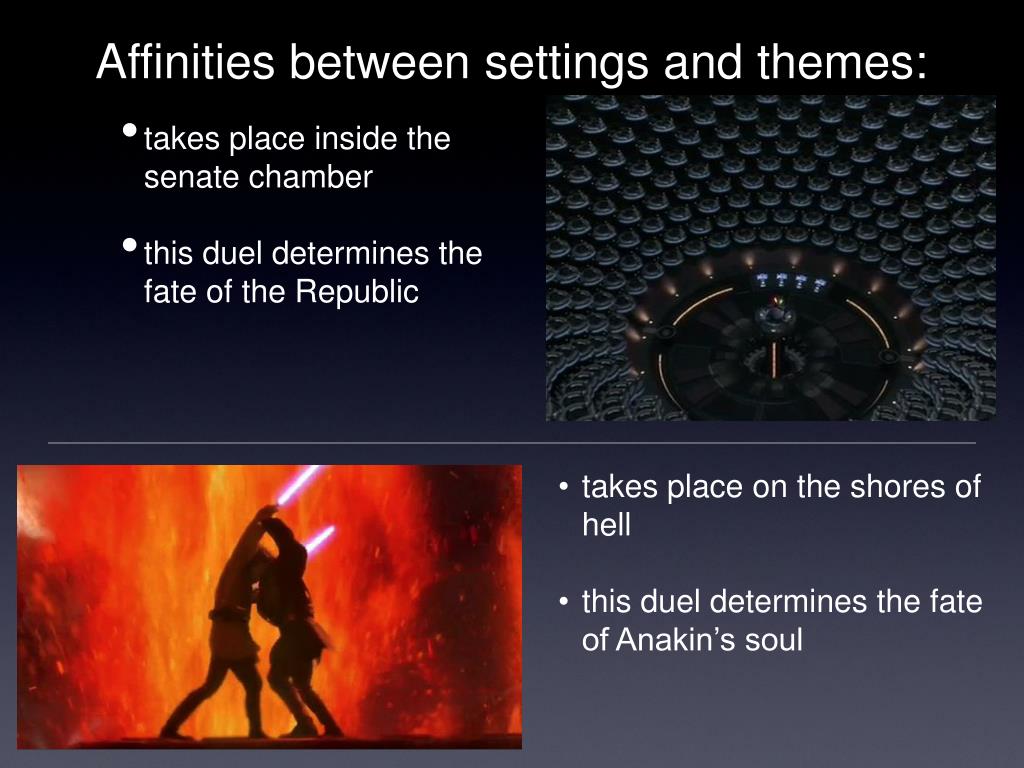 Affinities between settings and themes:

• takes place inside the senate chamber

• this duel determines the fate of the Republic

• takes place on the shores of hell

• this duel determines the fate of Anakin’s soul